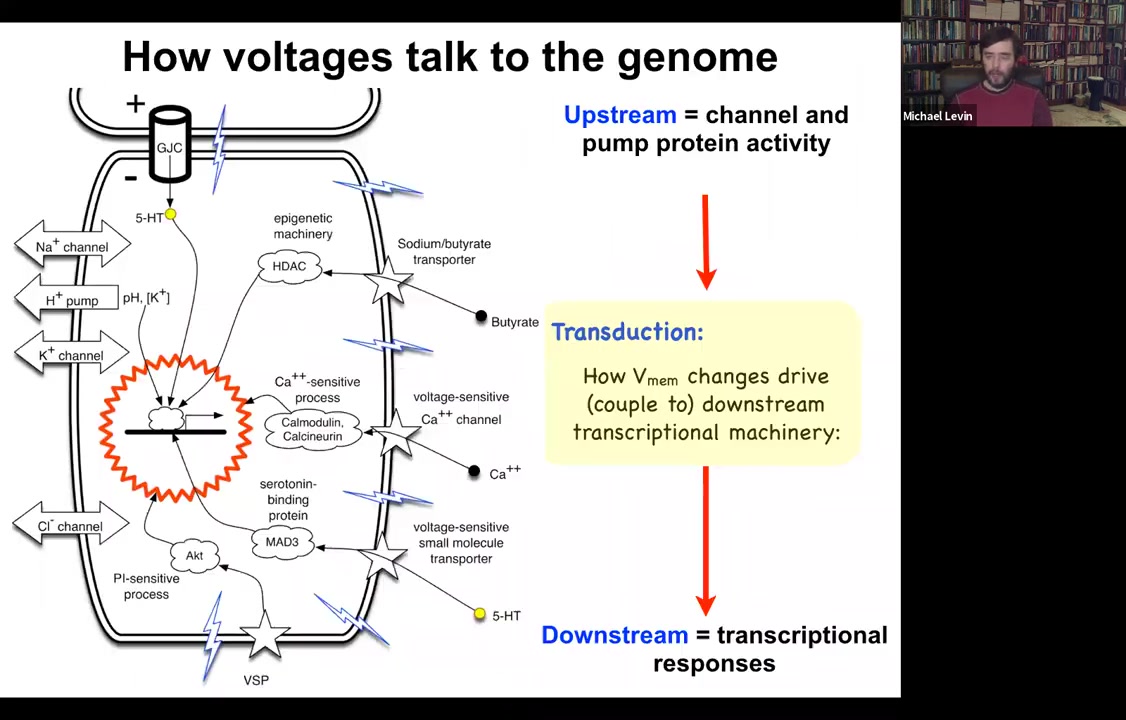 How voltages talk to the genome

+
GJC
-
5-HT
$Na^+$ channel
$H^+$ pump
pH, $[K^+]$
$K^+$ channel
$Cl^-$ channel
epigenetic machinery
HDAC
Sodium/butyrate transporter
Butyrate
$Ca^{++}$-sensitive process
Calmodulin, Calcineurin
voltage-sensitive $Ca^{++}$ channel
$Ca^{++}$
serotonin-binding protein
MAD3
voltage-sensitive small molecule transporter
5-HT
Akt
PI-sensitive process
VSP

Upstream = channel and pump protein activity

Transduction:
How $V_{mem}$ changes drive (couple to) downstream transcriptional machinery:

Downstream = transcriptional responses

Michael Levin